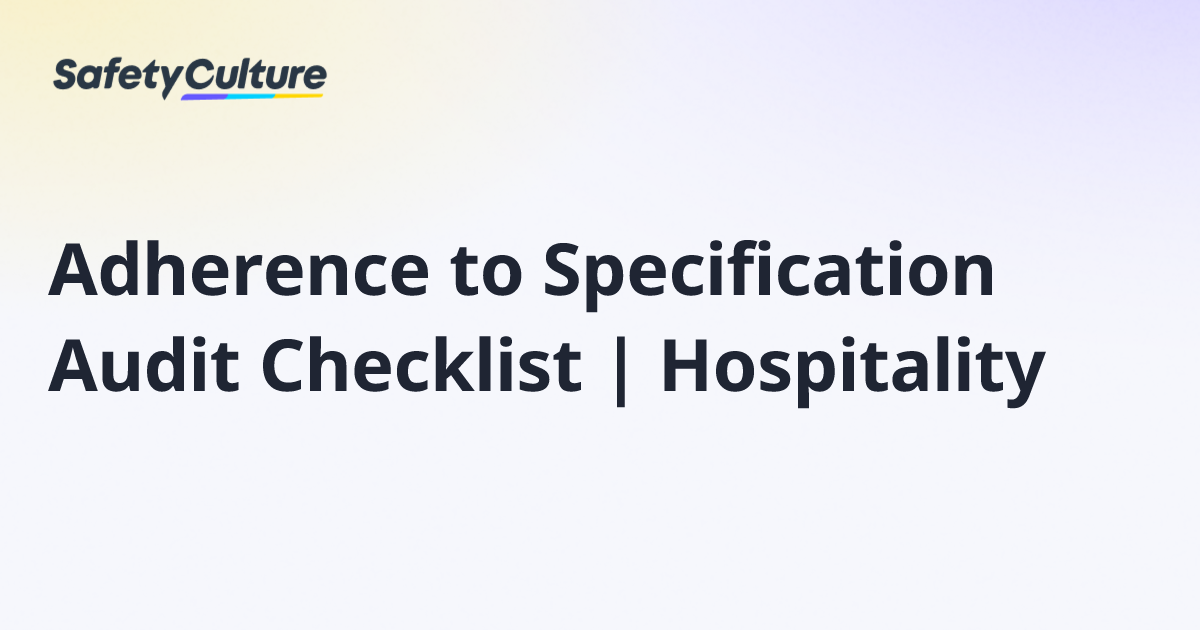 SafetyCulture

Adherence to Specification Audit Checklist | Hospitality